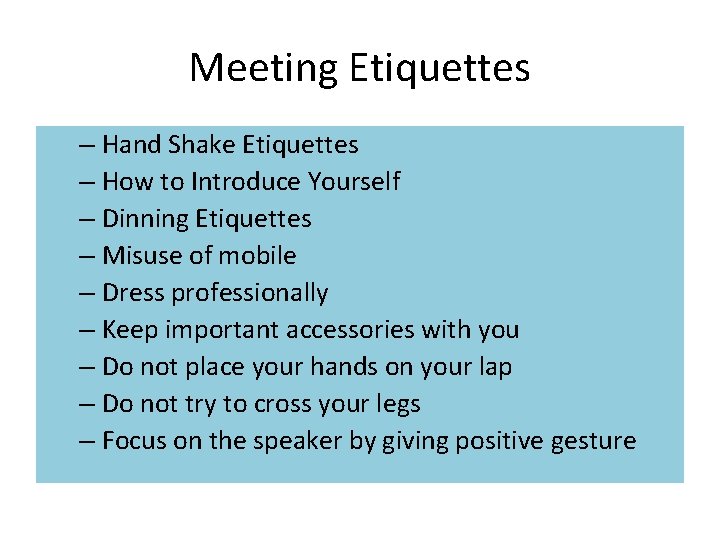 Meeting Etiquettes

– Hand Shake Etiquettes
– How to Introduce Yourself
– Dinning Etiquettes
– Misuse of mobile
– Dress professionally
– Keep important accessories with you
– Do not place your hands on your lap
– Do not try to cross your legs
– Focus on the speaker by giving positive gesture